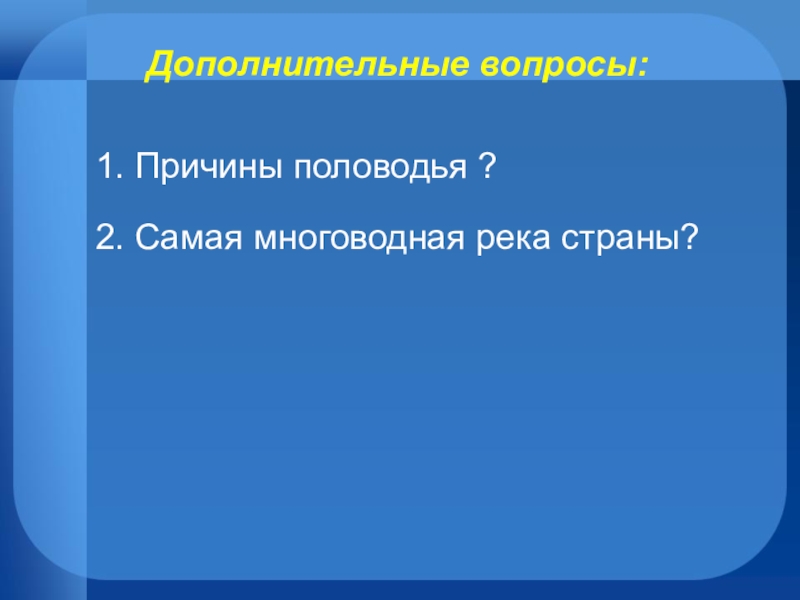 Дополнительные вопросы:

1. Причины половодья ?

2. Самая многоводная река страны?